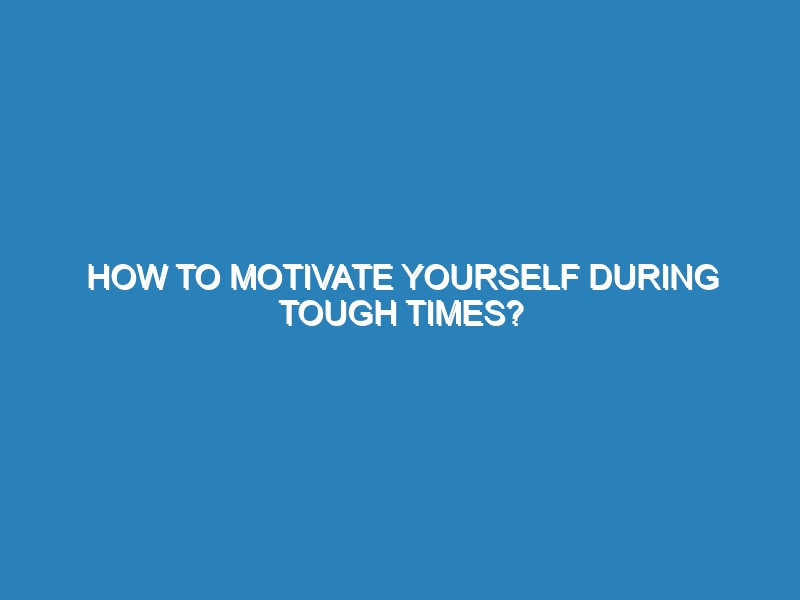 HOW TO MOTIVATE YOURSELF DURING TOUGH TIMES?